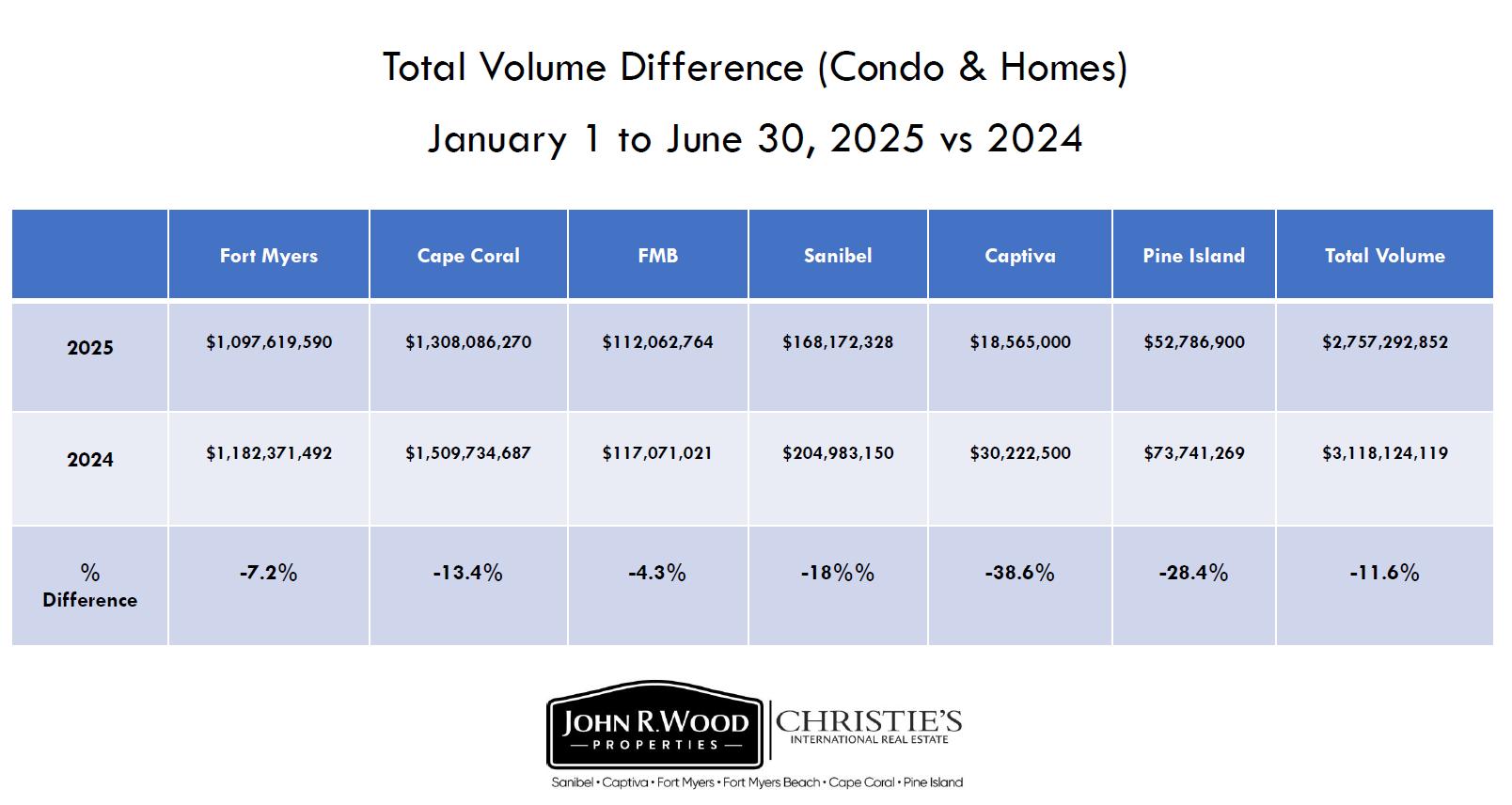 Total Volume Difference (Condo & Homes)

January 1 to June 30, 2025 vs 2024

| | Fort Myers | Cape Coral | FMB | Sanibel | Captiva | Pine Island | Total Volume |
|---|---|---|---|---|---|---|---|
| 2025 | \$1,097,619,590 | \$1,308,086,270 | \$112,062,764 | \$168,172,328 | \$18,565,000 | \$52,786,900 | \$2,757,292,852 |
| 2024 | \$1,182,371,492 | \$1,509,734,687 | \$117,071,021 | \$204,983,150 | \$30,222,500 | \$73,741,269 | \$3,118,124,119 |
| % Difference | -7.2% | -13.4% | -4.3% | -18%% | -38.6% | -28.4% | -11.6% |

JOHN R. WOOD
PROPERTIES
CHRISTIE'S
INTERNATIONAL REAL ESTATE
Sanibel • Captiva • Fort Myers • Fort Myers Beach • Cape Coral • Pine Island